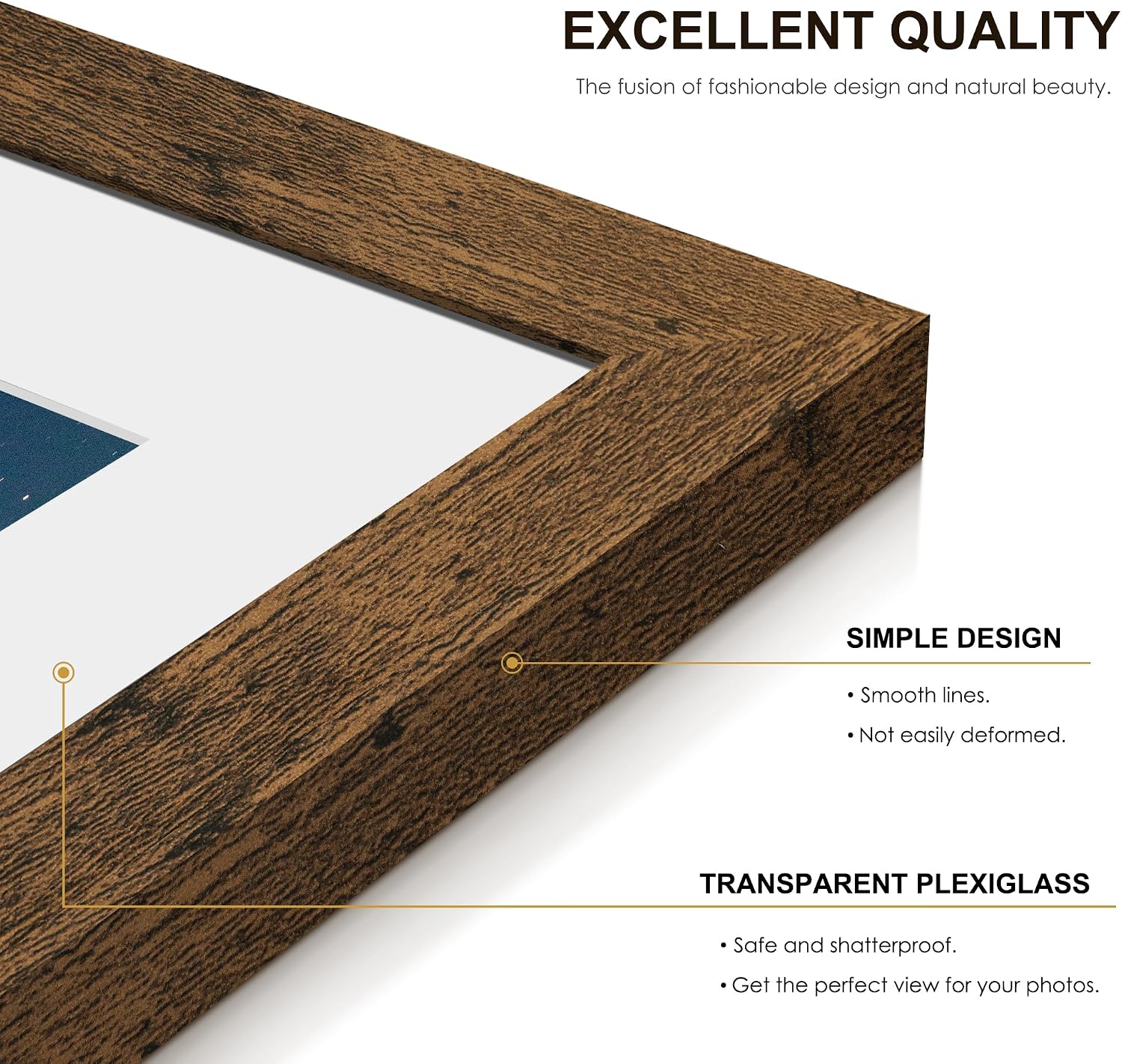 EXCELLENT QUALITY

The fusion of fashionable design and natural beauty.

SIMPLE DESIGN

• Smooth lines.

• Not easily deformed.

TRANSPARENT PLEXIGLASS

• Safe and shatterproof.

• Get the perfect view for your photos.